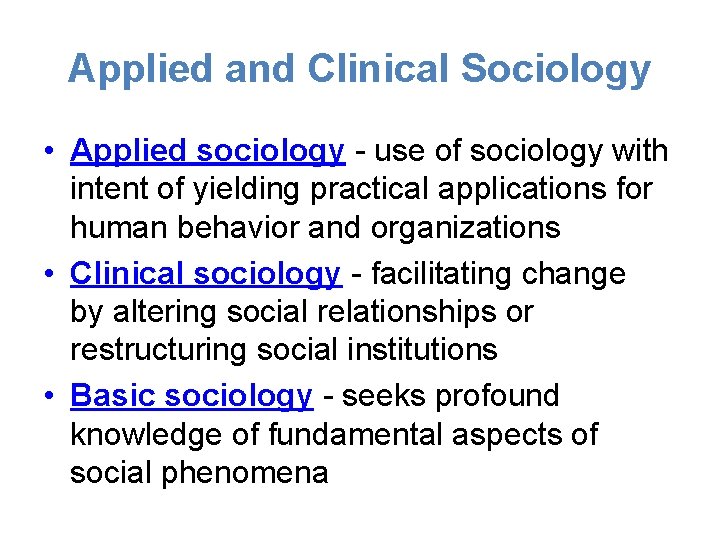 Applied and Clinical Sociology

• Applied sociology - use of sociology with intent of yielding practical applications for human behavior and organizations
• Clinical sociology - facilitating change by altering social relationships or restructuring social institutions
• Basic sociology - seeks profound knowledge of fundamental aspects of social phenomena